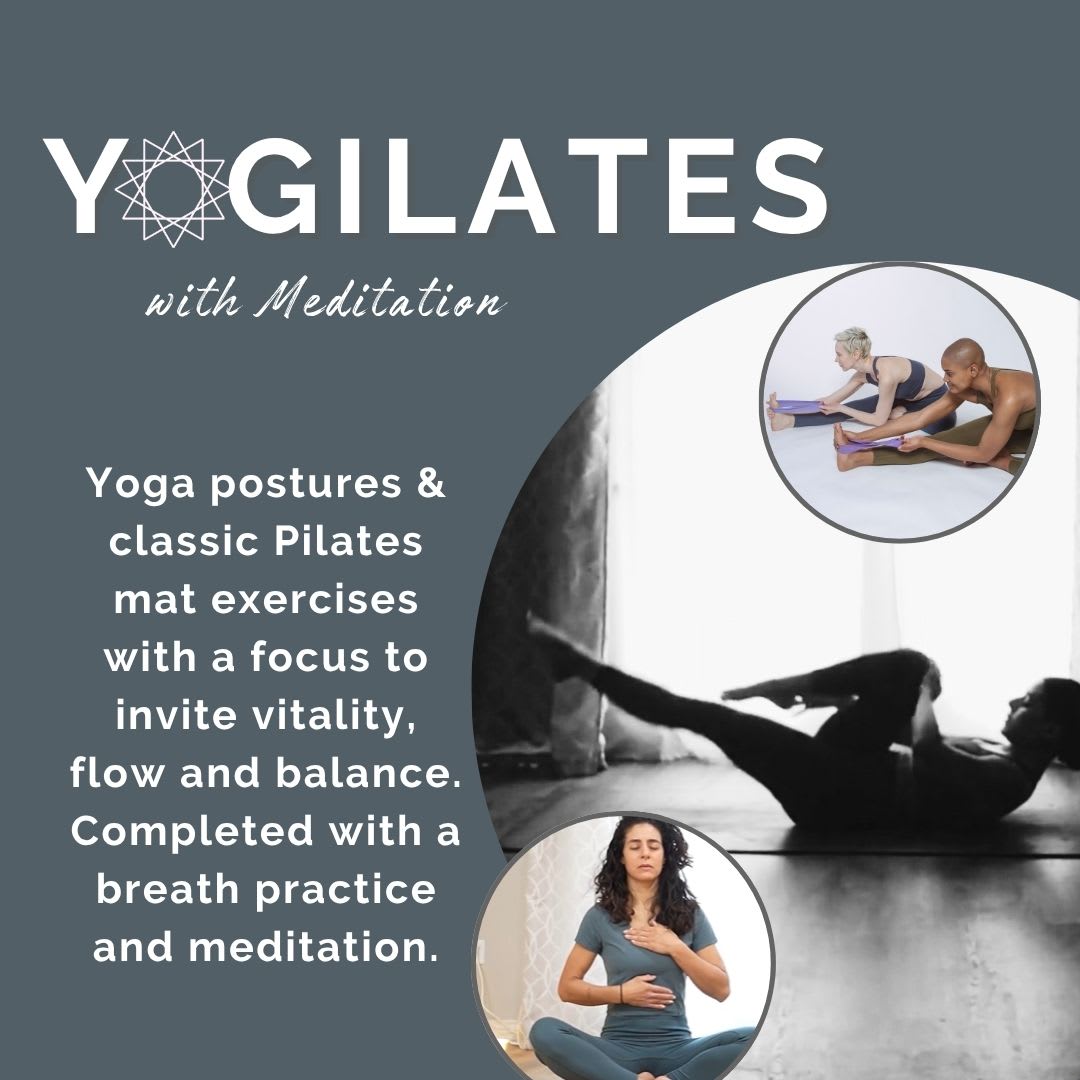 YOGILATES

with Meditation

Yoga postures & classic Pilates mat exercises with a focus to invite vitality, flow and balance. Completed with a breath practice and meditation.